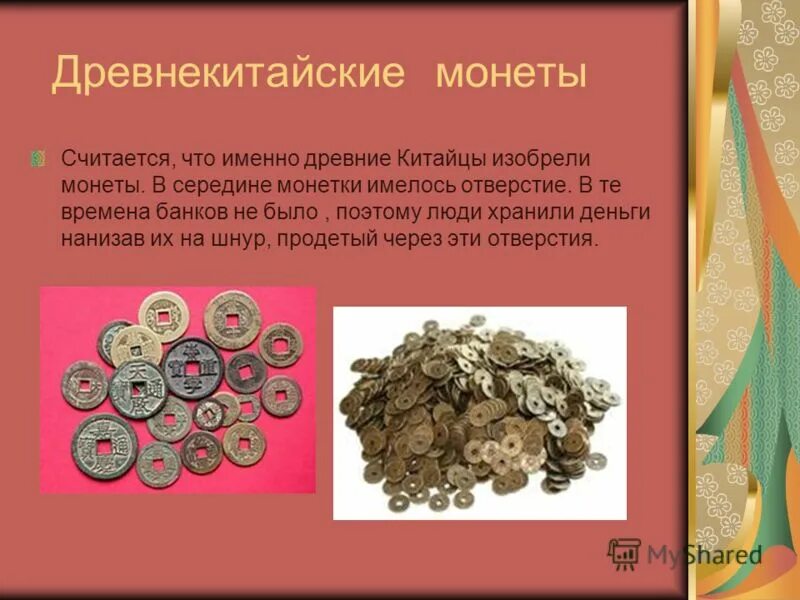 Древнекитайские монеты

Считается, что именно древние Китайцы изобрели монеты. В середине монетки имелось отверстие. В те времена банков не было , поэтому люди хранили деньги нанизав их на шнур, продетый через эти отверстия.

MyShared